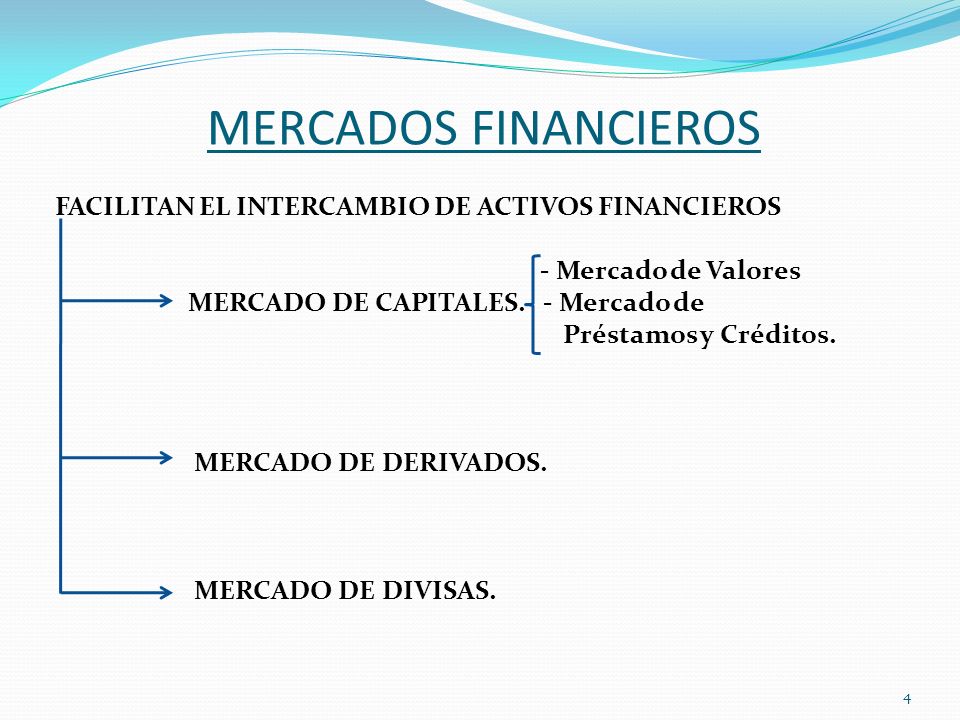 MERCADOS FINANCIEROS

FACILITAN EL INTERCAMBIO DE ACTIVOS FINANCIEROS

MERCADO DE CAPITALES.

- Mercado de Valores
- Mercado de Préstamos y Créditos.

MERCADO DE DERIVADOS.

MERCADO DE DIVISAS.

4